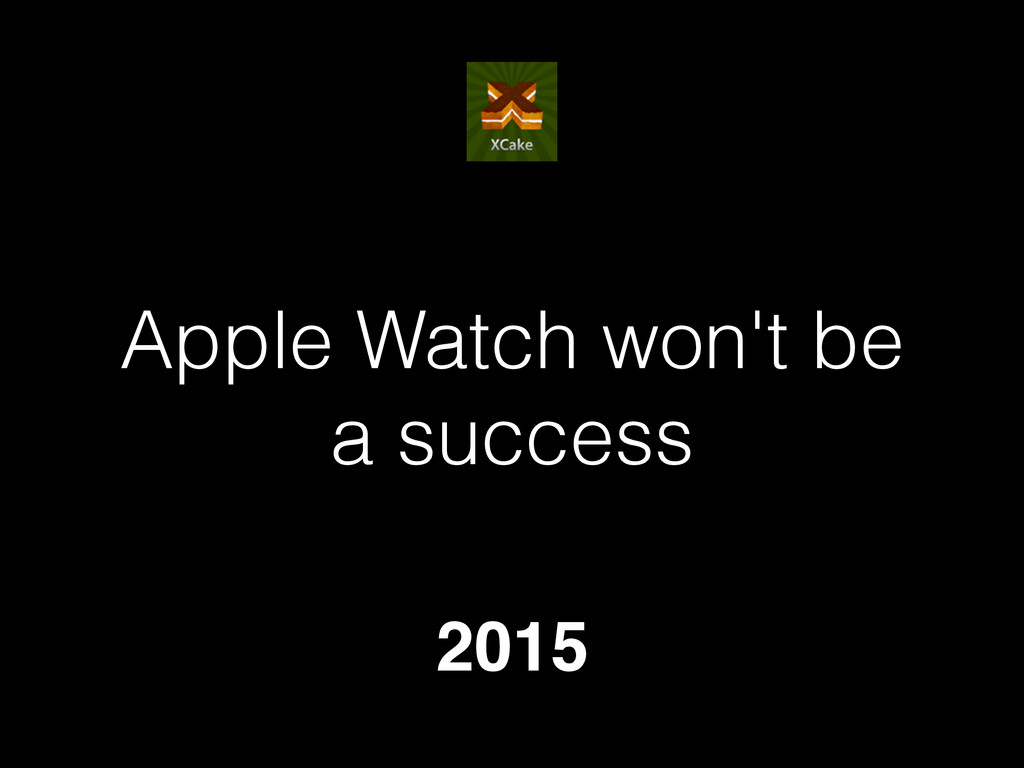 XCake

Apple Watch won't be a success

2015